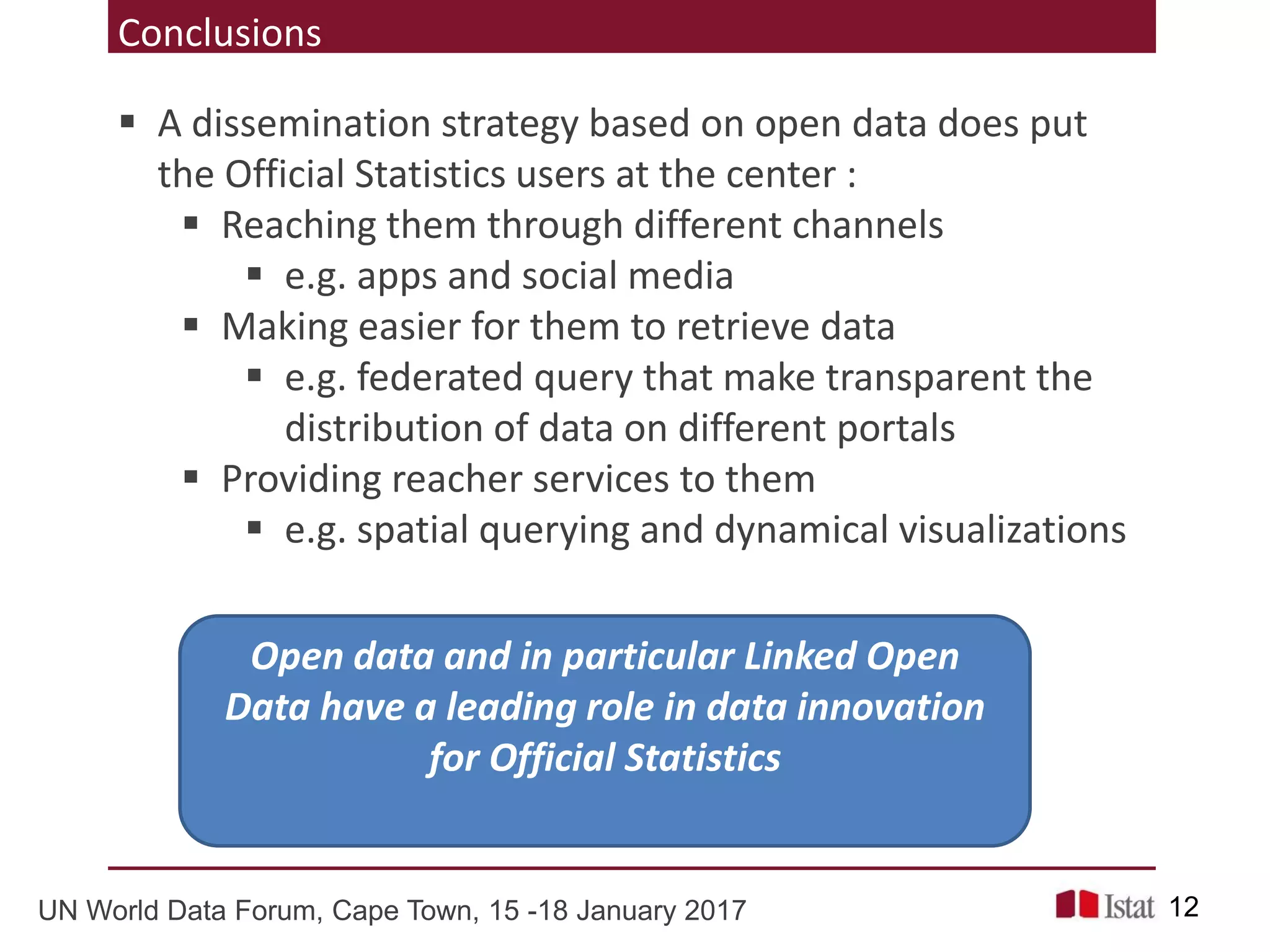 Conclusions

▪ A dissemination strategy based on open data does put the Official Statistics users at the center :
  ▪ Reaching them through different channels
    ▪ e.g. apps and social media
  ▪ Making easier for them to retrieve data
    ▪ e.g. federated query that make transparent the distribution of data on different portals
  ▪ Providing reacher services to them
    ▪ e.g. spatial querying and dynamical visualizations

Open data and in particular Linked Open Data have a leading role in data innovation for Official Statistics

UN World Data Forum, Cape Town, 15 -18 January 2017

Istat 12